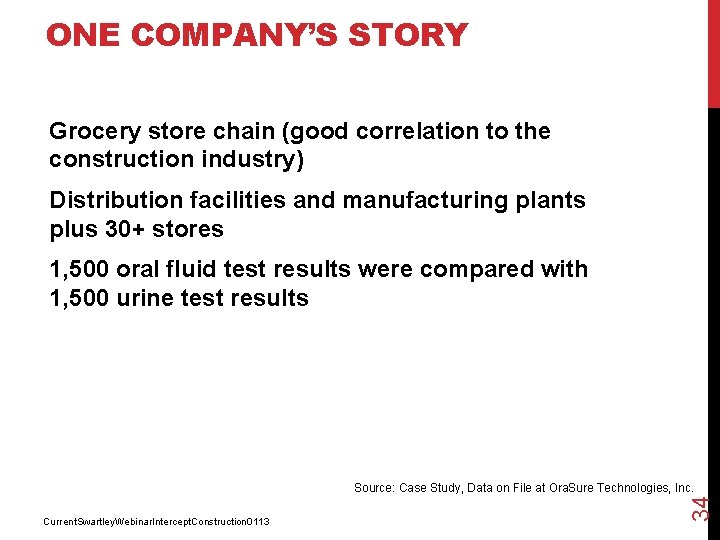 ONE COMPANY'S STORY

Grocery store chain (good correlation to the construction industry)

Distribution facilities and manufacturing plants plus 30+ stores

1,500 oral fluid test results were compared with 1,500 urine test results

Source: Case Study, Data on File at OraSure Technologies, Inc.

CurrentSwartleyWebinarInterceptConstruction0113

34